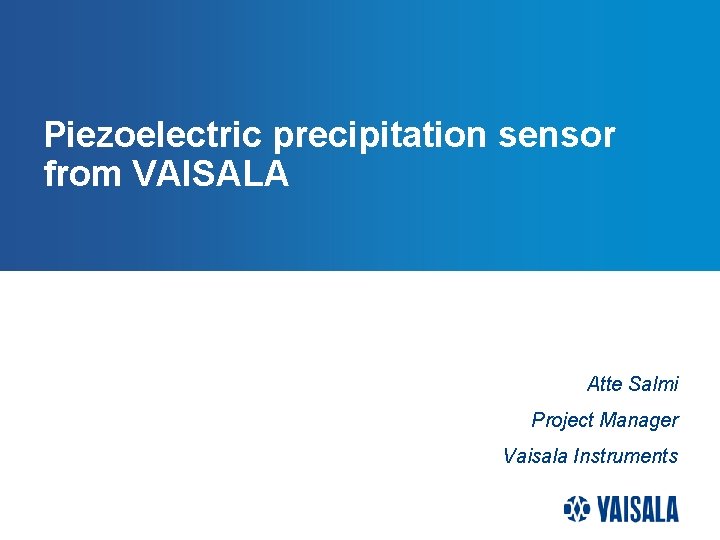 Piezoelectric precipitation sensor from VAISALA

Atte Salmi

Project Manager

Vaisala Instruments

VAISALA